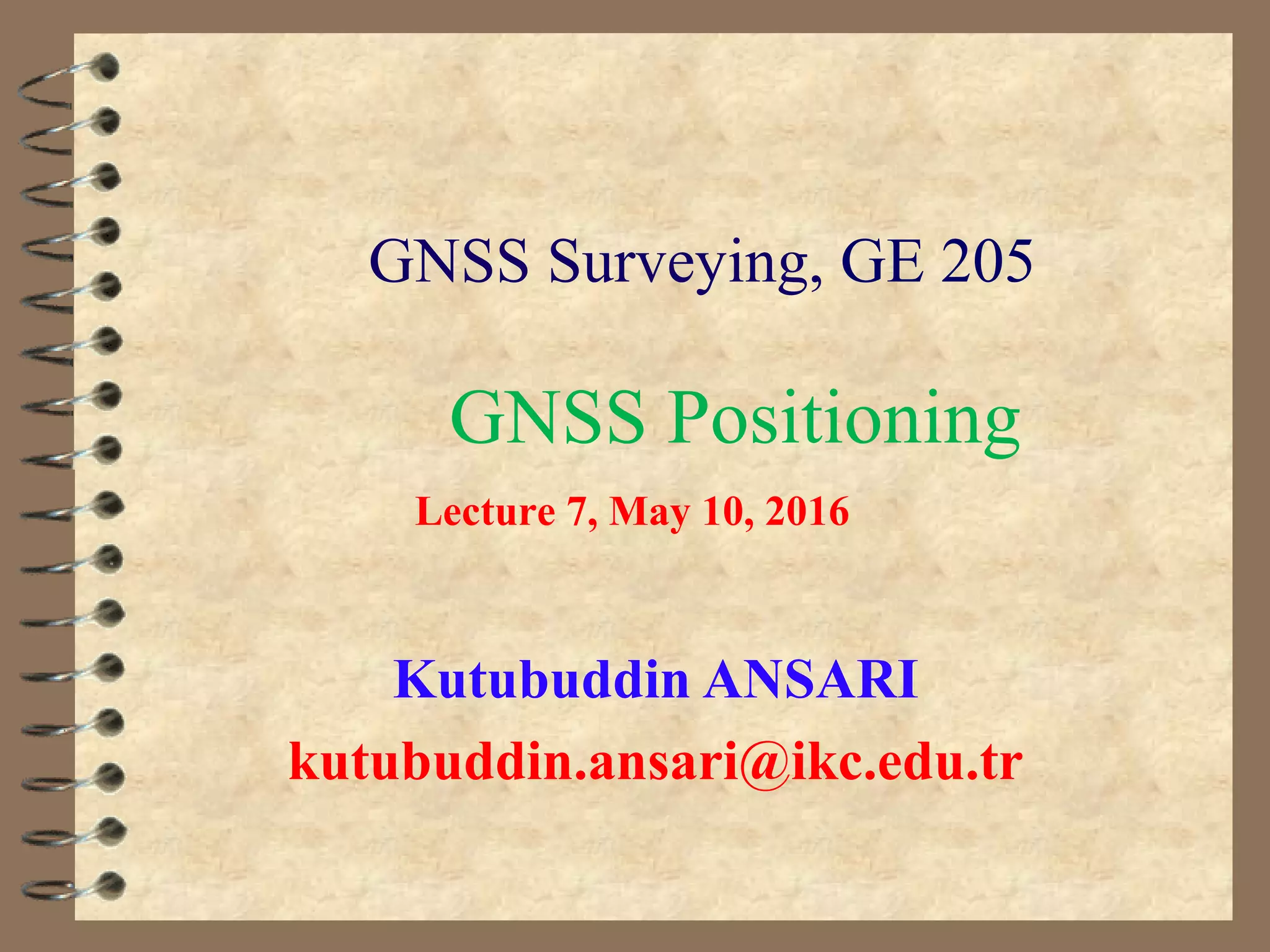 GNSS Surveying, GE 205

GNSS Positioning

Lecture 7, May 10, 2016

Kutubuddin ANSARI

kutubuddin.ansari@ikc.edu.tr